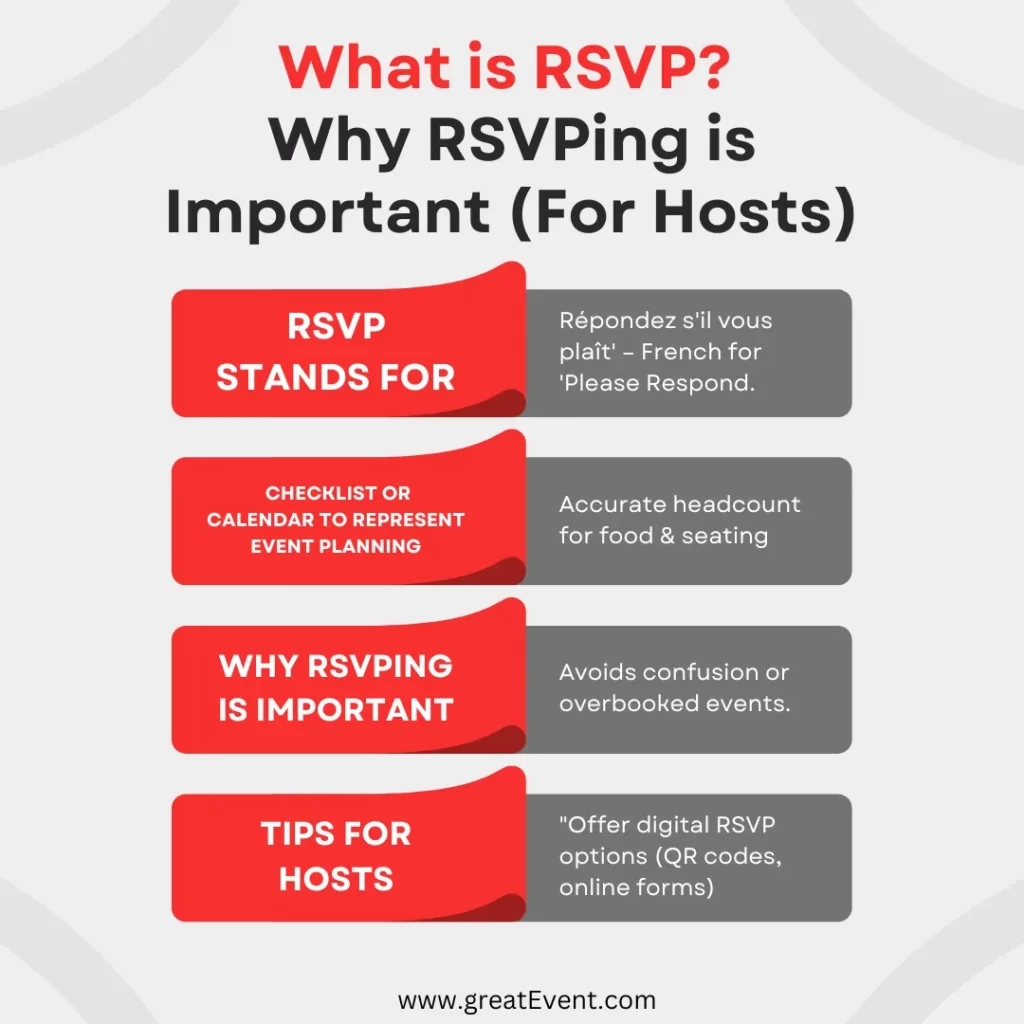 What is RSVP?
Why RSVPing is Important (For Hosts)

RSVP STANDS FOR

Répondez s'il vous plaît' – French for 'Please Respond.

CHECKLIST OR CALENDAR TO REPRESENT EVENT PLANNING

Accurate headcount for food & seating

WHY RSVPING IS IMPORTANT

Avoids confusion or overbooked events.

TIPS FOR HOSTS

"Offer digital RSVP options (QR codes, online forms)

www.greatEvent.com